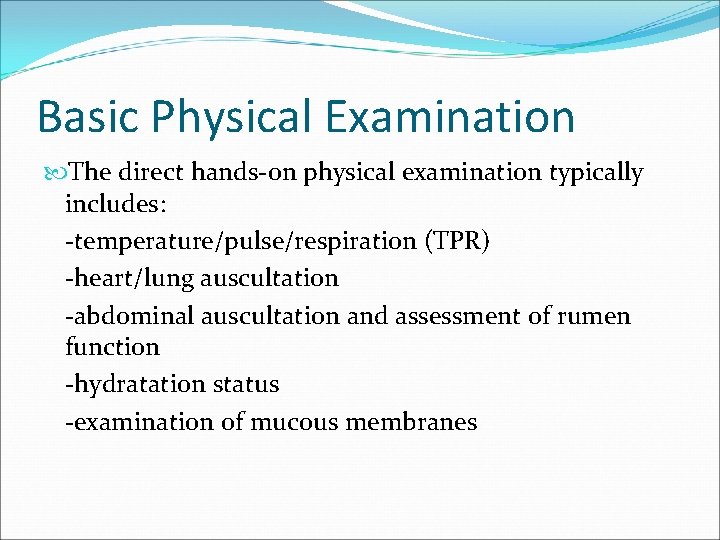 Basic Physical Examination

The direct hands-on physical examination typically includes:

-temperature/pulse/respiration (TPR)

-heart/lung auscultation

-abdominal auscultation and assessment of rumen function

-hydratation status

-examination of mucous membranes